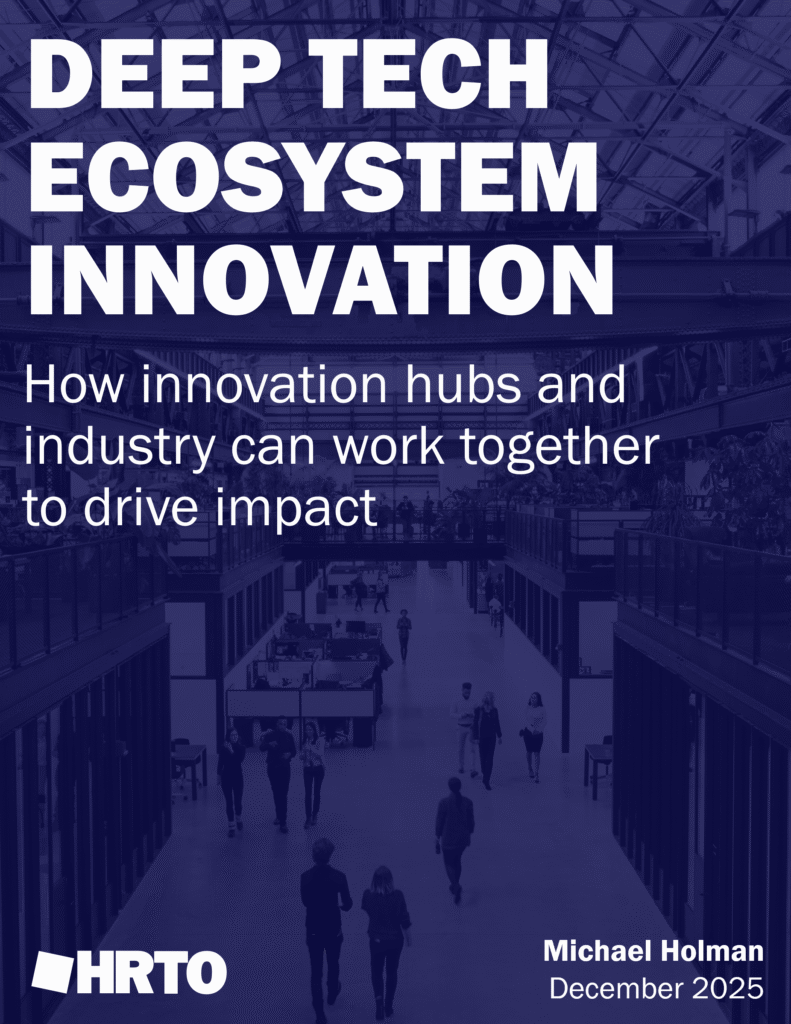 DEEP TECH ECOSYSTEM INNOVATION

How innovation hubs and industry can work together to drive impact

HRTO

Michael Holman
December 2025